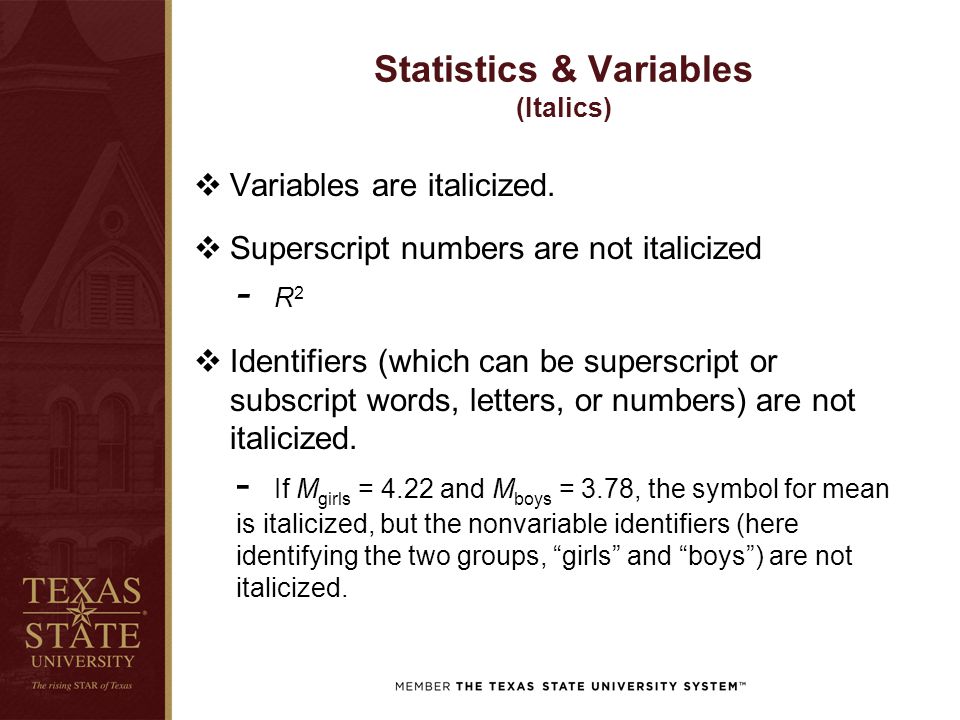 Statistics & Variables
(Italics)

❖ Variables are italicized.

❖ Superscript numbers are not italicized

- $R^2$

❖ Identifiers (which can be superscript or subscript words, letters, or numbers) are not italicized.

- If $M_{\text{girls}}$ = 4.22 and $M_{\text{boys}}$ = 3.78, the symbol for mean is italicized, but the nonvariable identifiers (here identifying the two groups, “girls” and “boys”) are not italicized.

TEXAS STATE UNIVERSITY
The rising STAR of Texas

MEMBER THE TEXAS STATE UNIVERSITY SYSTEM™